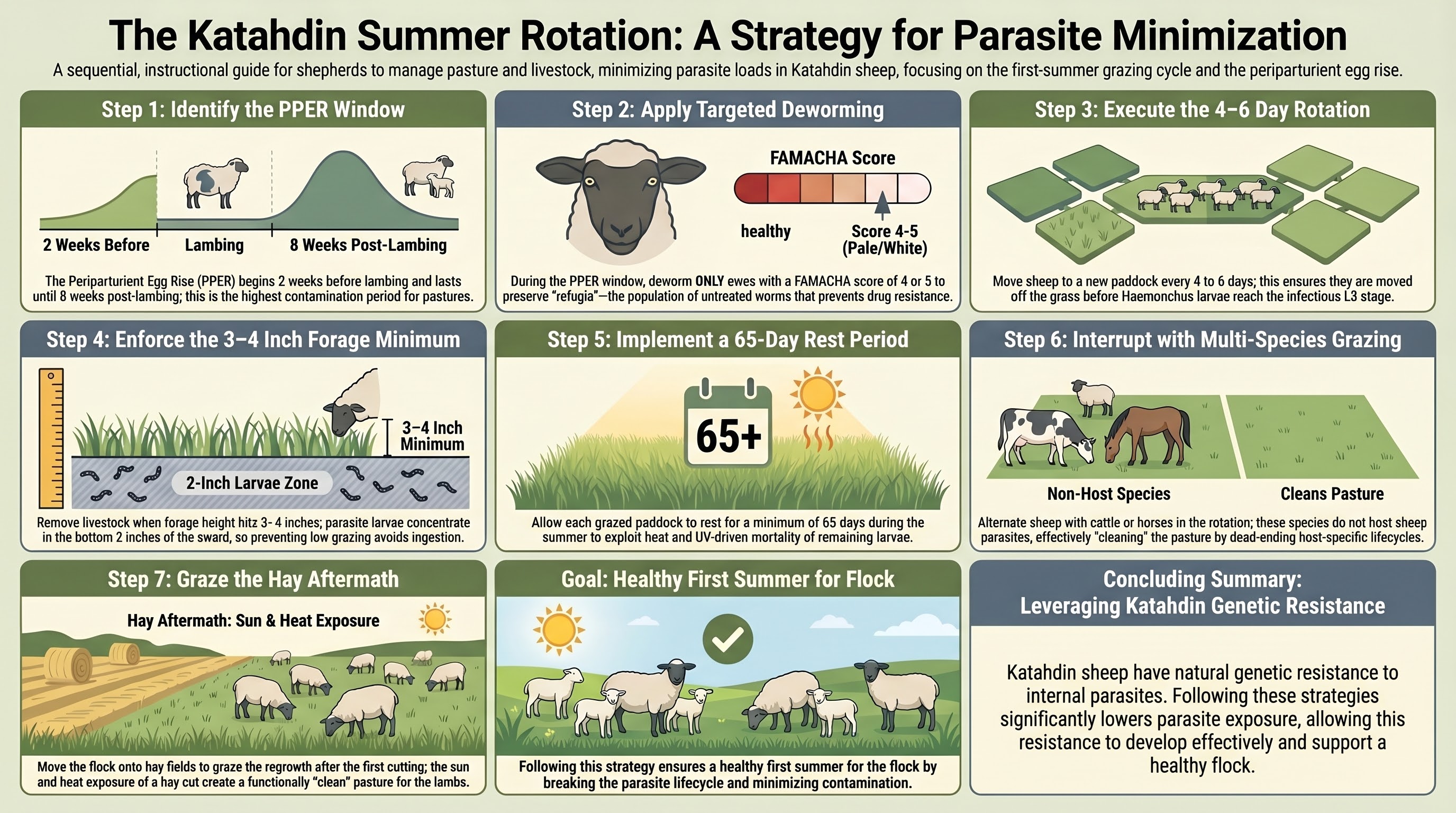 The Katahdin Summer Rotation: A Strategy for Parasite Minimization

A sequential, instructional guide for shepherds to manage pasture and livestock, minimizing parasite loads in Katahdin sheep, focusing on the first-summer grazing cycle and the periparturient egg rise.

Step 1: Identify the PPER Window

2 Weeks Before
Lambing
8 Weeks Post-Lambing

The Periparturient Egg Rise (PPER) begins 2 weeks before lambing and lasts until 8 weeks post-lambing; this is the highest contamination period for pastures.

Step 2: Apply Targeted Deworming

FAMACHA Score
healthy
Score 4-5 (Pale/White)

During the PPER window, deworm ONLY ewes with a FAMACHA score of 4 or 5 to preserve "refugia"—the population of untreated worms that prevents drug resistance.

Step 3: Execute the 4–6 Day Rotation

Move sheep to a new paddock every 4 to 6 days; this ensures they are moved off the grass before Haemonchus larvae reach the infectious L3 stage.

Step 4: Enforce the 3–4 Inch Forage Minimum

3–4 Inch Minimum
2-Inch Larvae Zone

Remove livestock when forage height hitz 3- 4 inches; parasite larvae concentrate in the bottom 2 inches of the sward, so preventing low grazing avoids ingestion.

Step 5: Implement a 65-Day Rest Period

65+

Allow each grazed paddock to rest for a minimum of 65 days during the summer to exploit heat and UV-driven mortality of remaining larvae.

Step 6: Interrupt with Multi-Species Grazing

Non-Host Species
Cleans Pasture

Alternate sheep with cattle or horses in the rotation; these species do not host sheep parasites, effectively "cleaning" the pasture by dead-ending host-specific lifecycles.

Step 7: Graze the Hay Aftermath

Hay Aftermath: Sun & Heat Exposure

Move the flock onto hay fields to graze the regrowth after the first cutting; the sun and heat exposure of a hay cut create a functionally "clean" pasture for the lambs.

Goal: Healthy First Summer for Flock

Following this strategy ensures a healthy first summer for the flock by breaking the parasite lifecycle and minimizing contamination.

Concluding Summary: Leveraging Katahdin Genetic Resistance

Katahdin sheep have natural genetic resistance to internal parasites. Following these strategies significantly lowers parasite exposure, allowing this resistance to develop effectively and support a healthy flock.